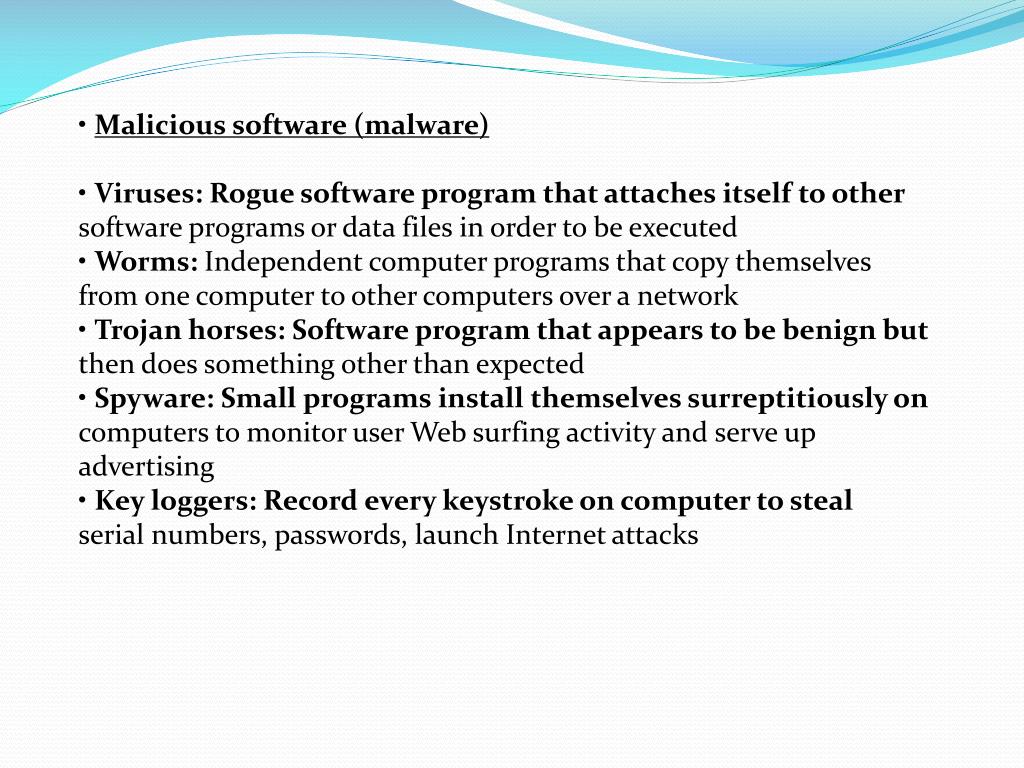 • Malicious software (malware)

• Viruses: Rogue software program that attaches itself to other software programs or data files in order to be executed
• Worms: Independent computer programs that copy themselves from one computer to other computers over a network
• Trojan horses: Software program that appears to be benign but then does something other than expected
• Spyware: Small programs install themselves surreptitiously on computers to monitor user Web surfing activity and serve up advertising
• Key loggers: Record every keystroke on computer to steal serial numbers, passwords, launch Internet attacks